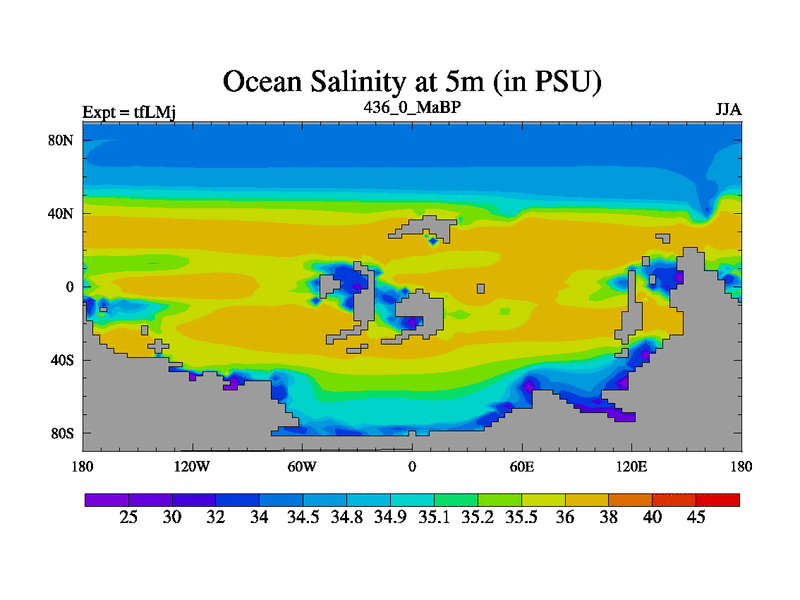 Ocean Salinity at 5m (in PSU)

Expt = tfLMj

436_0_MaBP

JJA

80N
40N
0
40S
80S

180
120W
60W
0
60E
120E
180

25 30 32 34 34.5 34.8 34.9 35.1 35.2 35.5 36 38 40 45